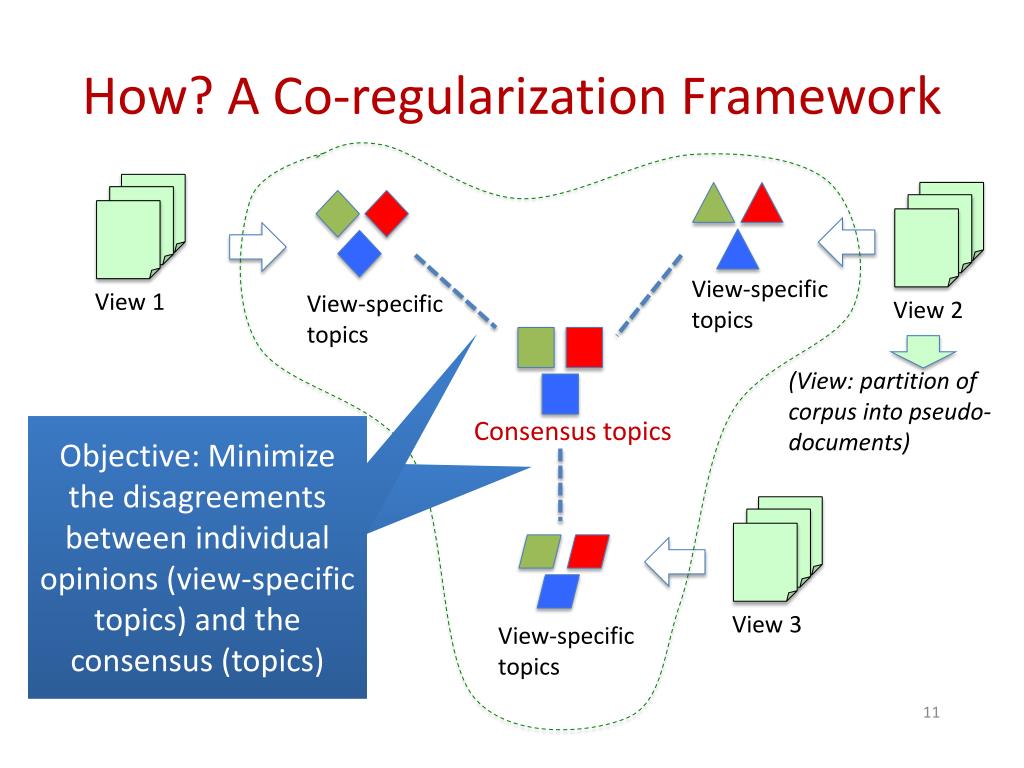 How? A Co-regularization Framework

View 1

View-specific topics

View-specific topics

View 2

(View: partition of corpus into pseudo-documents)

Consensus topics

Objective: Minimize the disagreements between individual opinions (view-specific topics) and the consensus (topics)

View-specific topics

View 3

11